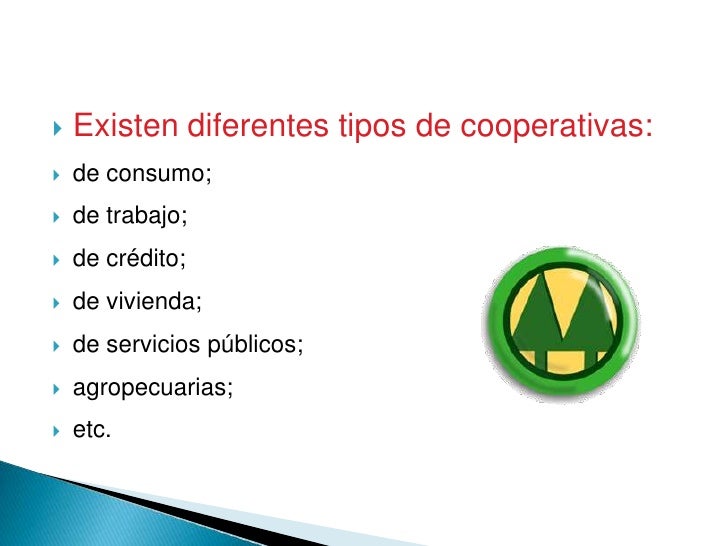 Existen diferentes tipos de cooperativas:

de consumo;

de trabajo;

de crédito;

de vivienda;

de servicios públicos;

agropecuarias;

etc.